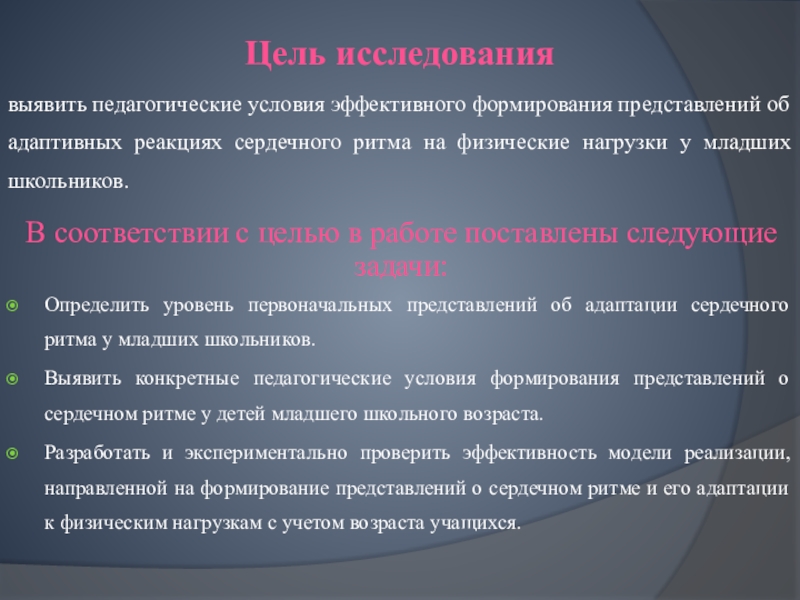 Цель исследования

выявить педагогические условия эффективного формирования представлений об адаптивных реакциях сердечного ритма на физические нагрузки у младших школьников.

В соответствии с целью в работе поставлены следующие задачи:

Определить уровень первоначальных представлений об адаптации сердечного ритма у младших школьников.

Выявить конкретные педагогические условия формирования представлений о сердечном ритме у детей младшего школьного возраста.

Разработать и экспериментально проверить эффективность модели реализации, направленной на формирование представлений о сердечном ритме и его адаптации к физическим нагрузкам с учетом возраста учащихся.